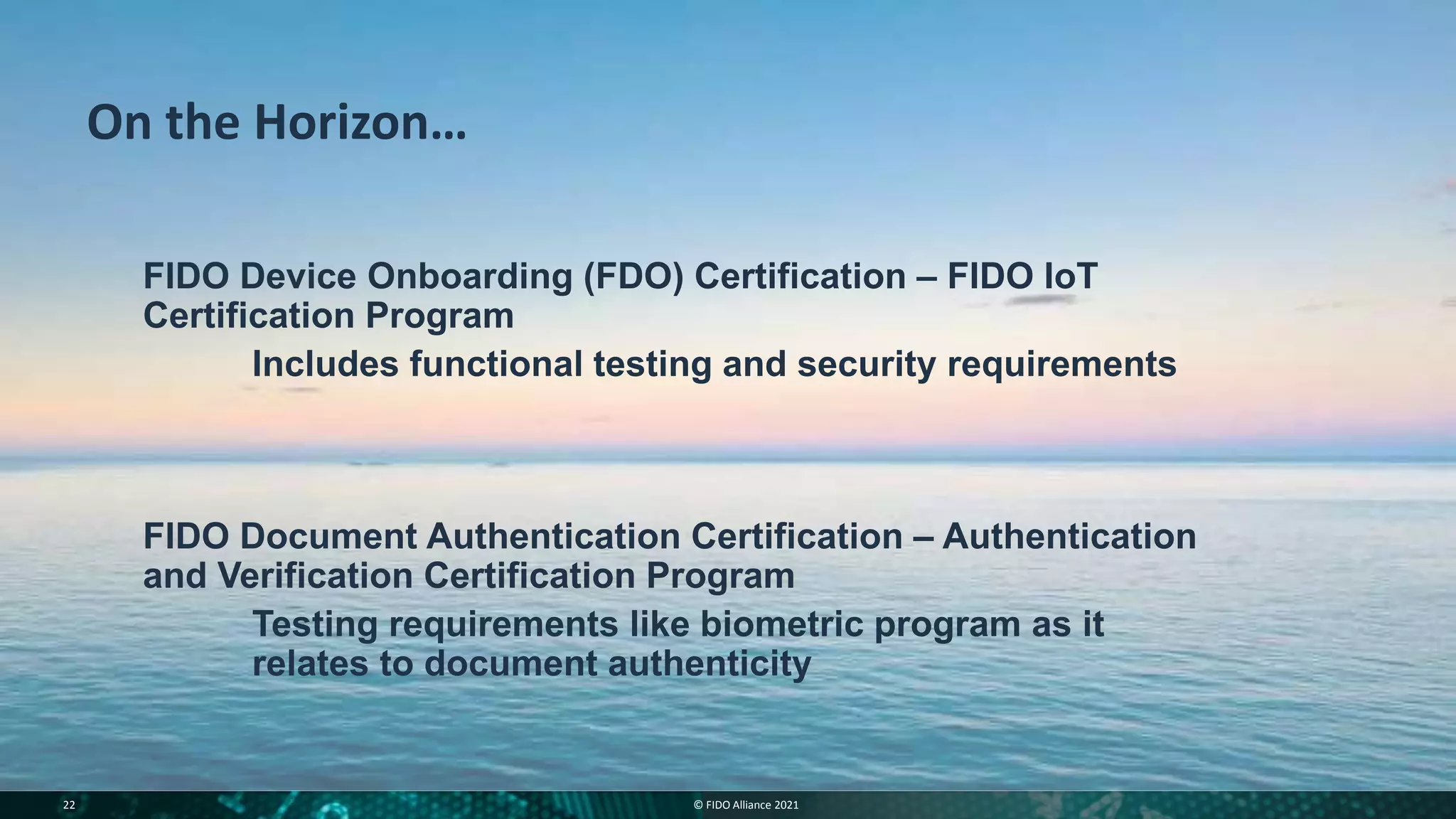 On the Horizon…

FIDO Device Onboarding (FDO) Certification – FIDO IoT Certification Program

Includes functional testing and security requirements

FIDO Document Authentication Certification – Authentication and Verification Certification Program

Testing requirements like biometric program as it relates to document authenticity

22

© FIDO Alliance 2021